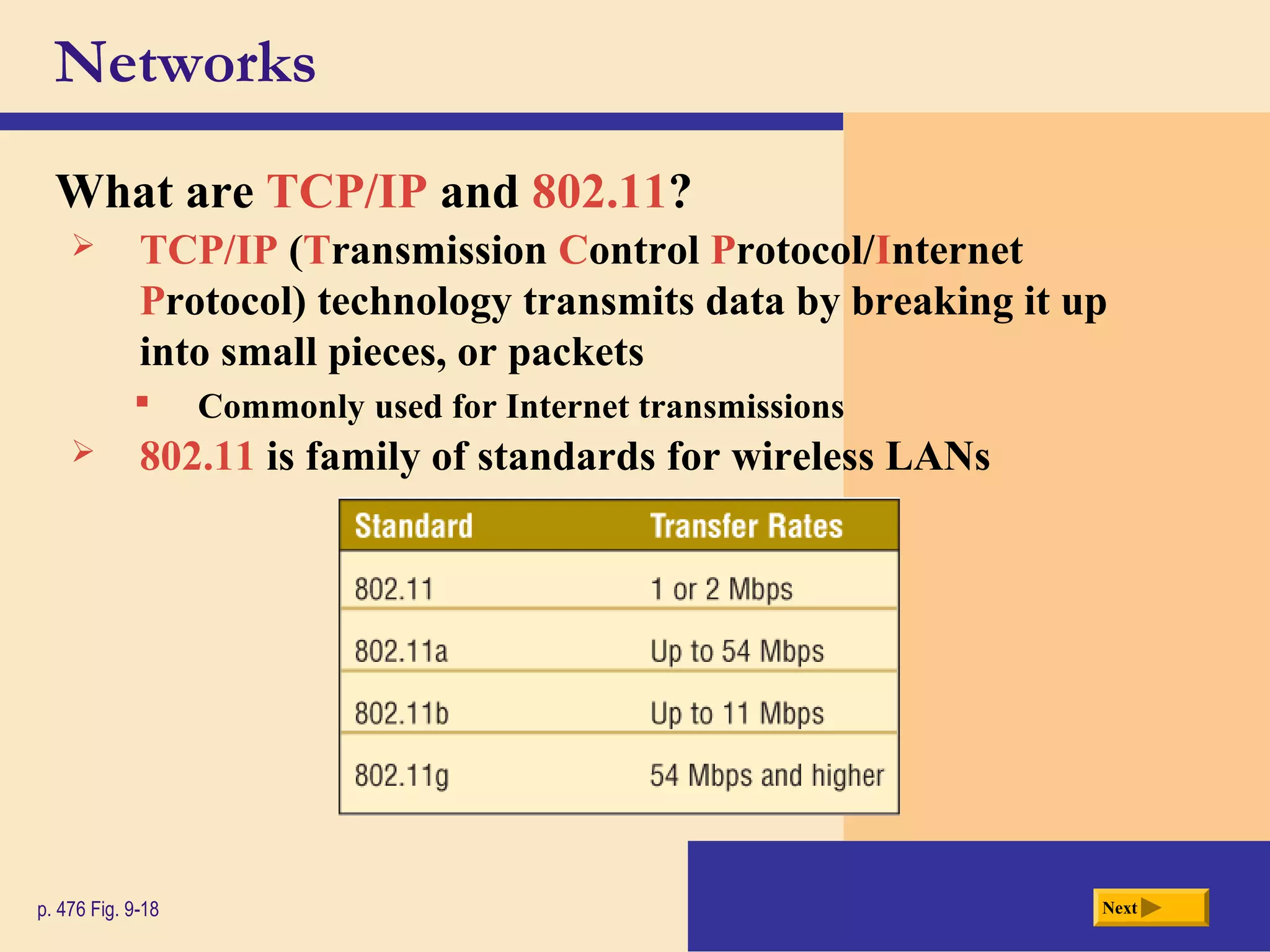 Networks

What are TCP/IP and 802.11?

➢ TCP/IP (Transmission Control Protocol/Internet Protocol) technology transmits data by breaking it up into small pieces, or packets

▪ Commonly used for Internet transmissions

➢ 802.11 is family of standards for wireless LANs

| Standard | Transfer Rates |
|---|---|
| 802.11 | 1 or 2 Mbps |
| 802.11a | Up to 54 Mbps |
| 802.11b | Up to 11 Mbps |
| 802.11g | 54 Mbps and higher |

p. 476 Fig. 9-18

Next